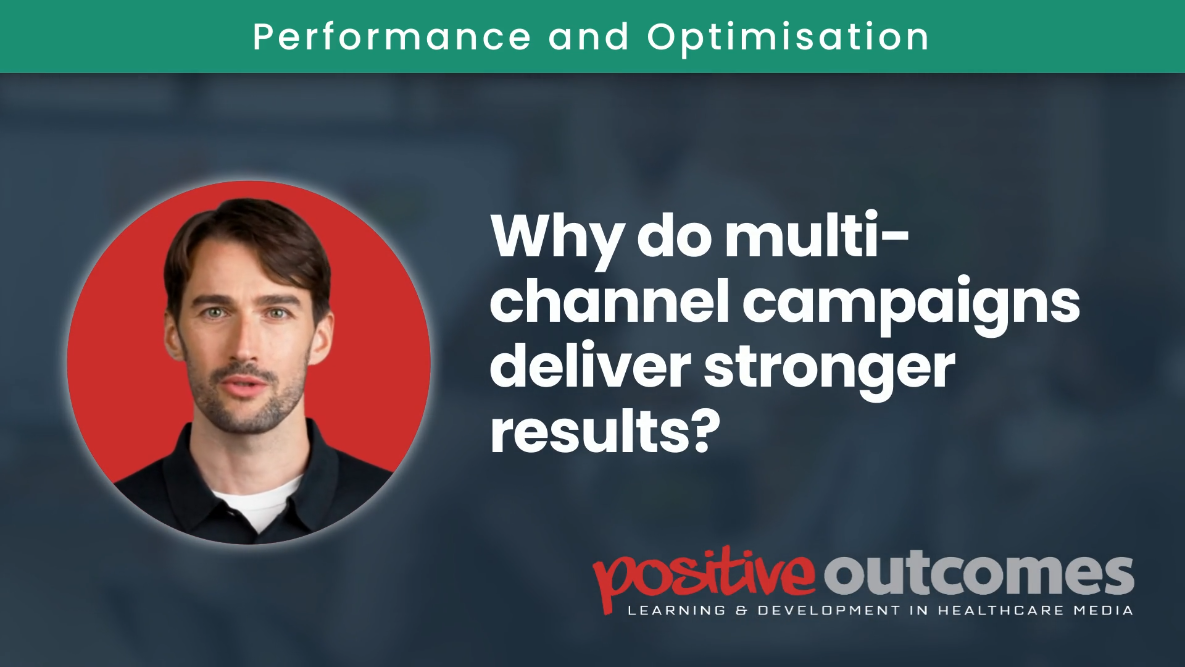 Performance and Optimisation

Why do multi-channel campaigns deliver stronger results?

positive outcomes
LEARNING & DEVELOPMENT IN HEALTHCARE MEDIA